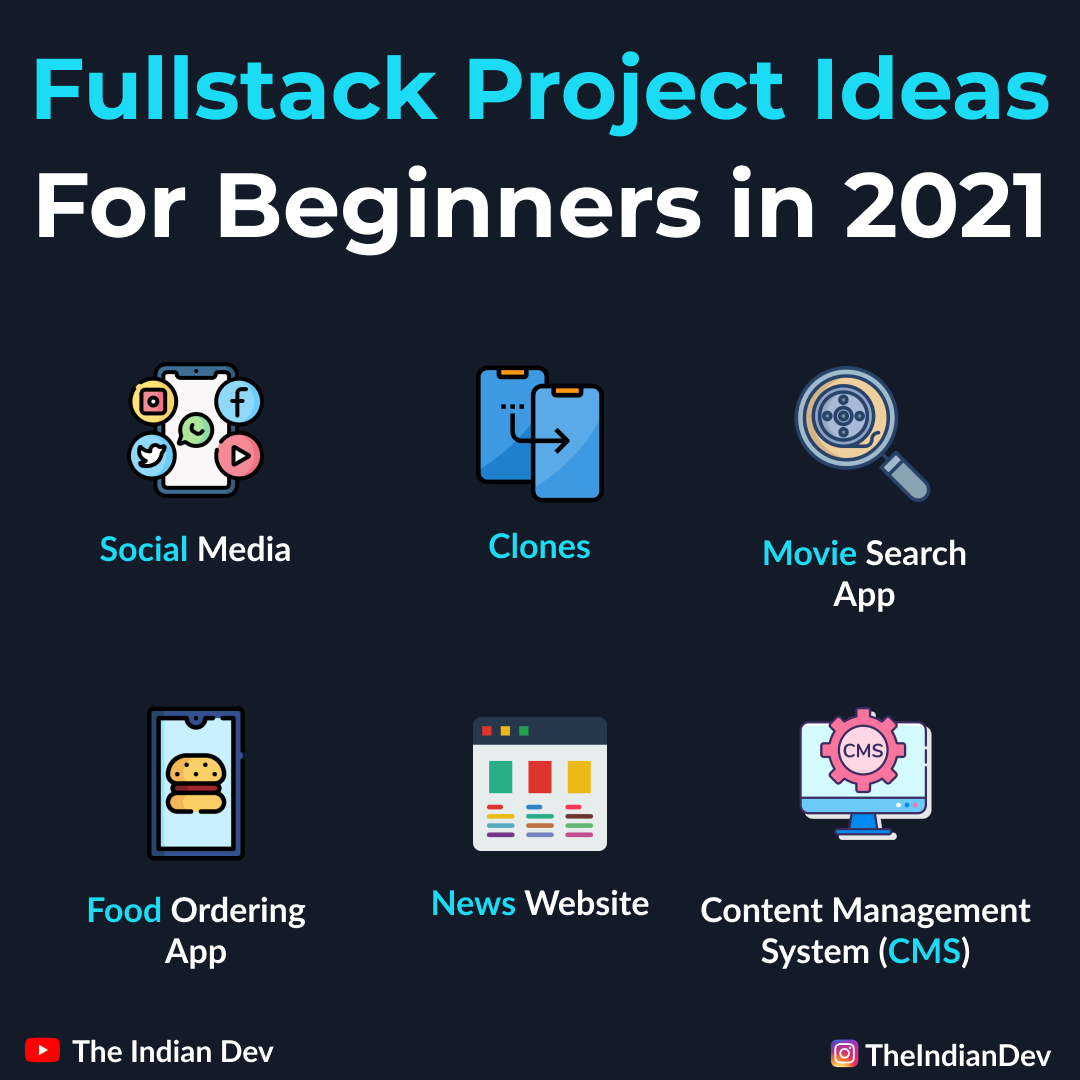 Fullstack Project Ideas
For Beginners in 2021

Social Media

Clones

Movie Search App

Food Ordering App

News Website

CMS

Content Management System (CMS)

The Indian Dev

TheIndianDev